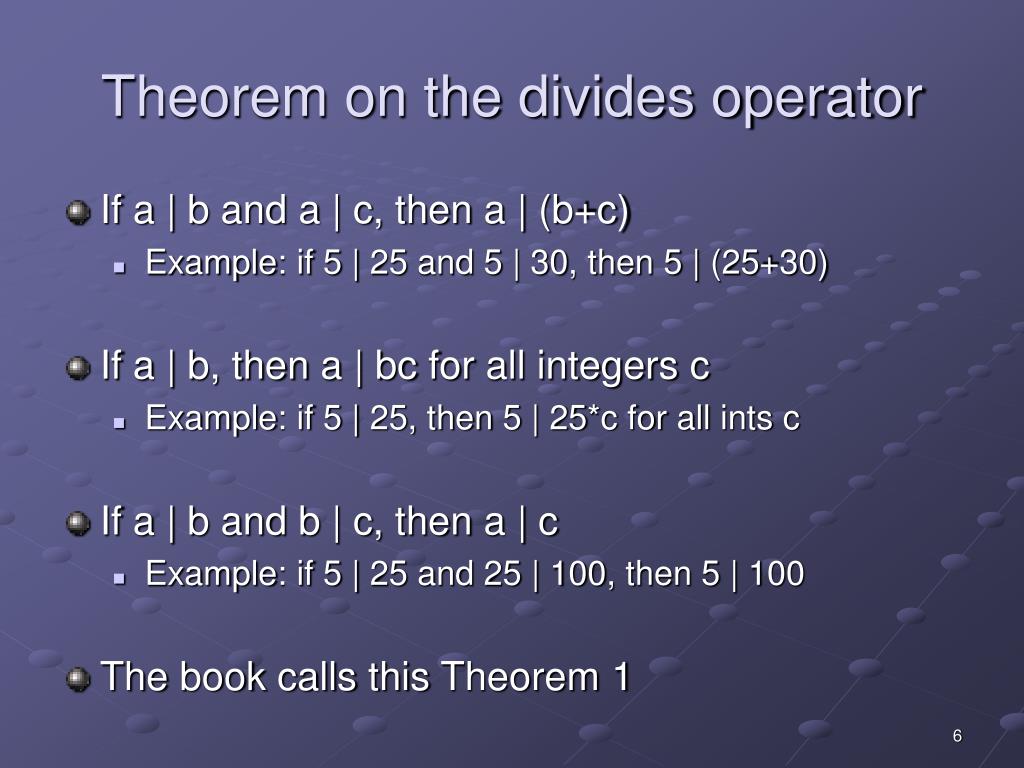 Theorem on the divides operator

If a | b and a | c, then a | (b+c)

Example: if 5 | 25 and 5 | 30, then 5 | (25+30)

If a | b, then a | bc for all integers c

Example: if 5 | 25, then 5 | 25*c for all ints c

If a | b and b | c, then a | c

Example: if 5 | 25 and 25 | 100, then 5 | 100

The book calls this Theorem 1

6